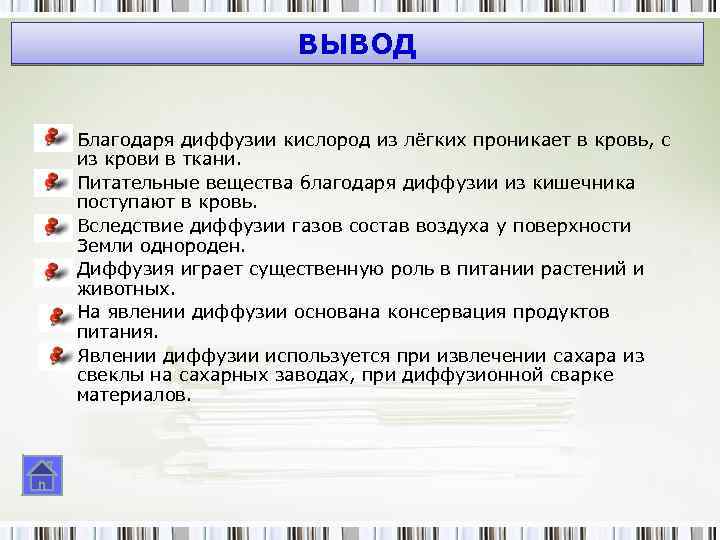 ВЫВОД

Благодаря диффузии кислород из лёгких проникает в кровь, с из крови в ткани.

Питательные вещества благодаря диффузии из кишечника поступают в кровь.

Вследствие диффузии газов состав воздуха у поверхности Земли однороден.

Диффузия играет существенную роль в питании растений и животных.

На явлении диффузии основана консервация продуктов питания.

Явлении диффузии используется при извлечении сахара из свеклы на сахарных заводах, при диффузионной сварке материалов.